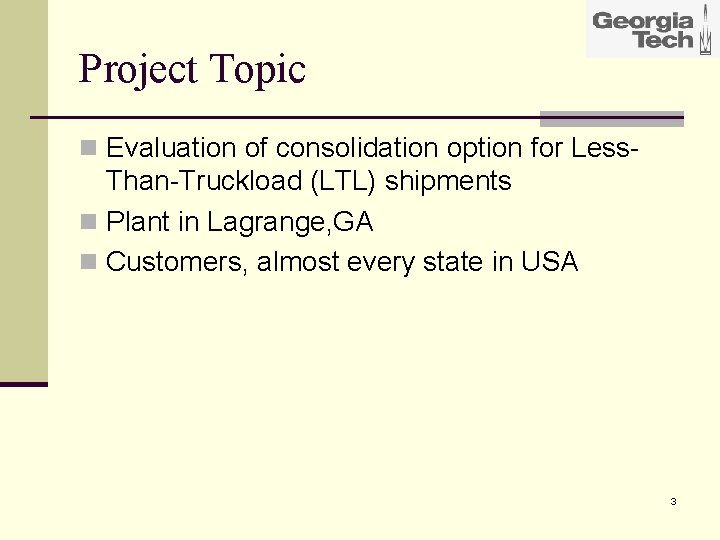 Georgia Tech

Project Topic

Evaluation of consolidation option for Less-Than-Truckload (LTL) shipments

Plant in Lagrange,GA

Customers, almost every state in USA

3